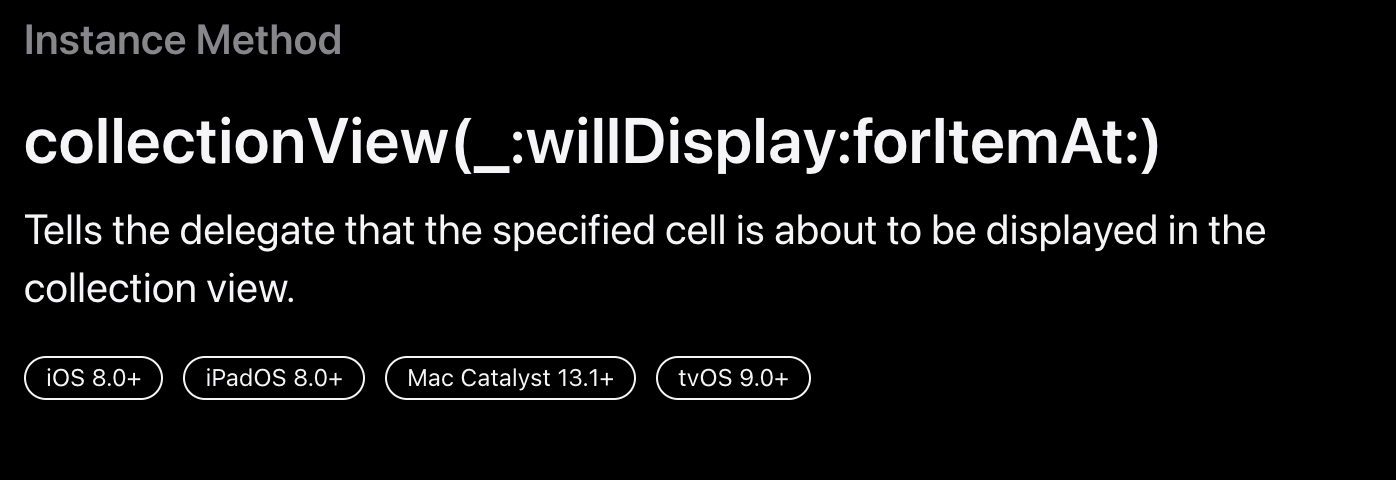 Instance Method

collectionView(_:willDisplay:forItemAt:)

Tells the delegate that the specified cell is about to be displayed in the collection view.

iOS 8.0+ iPadOS 8.0+ Mac Catalyst 13.1+ tvOS 9.0+